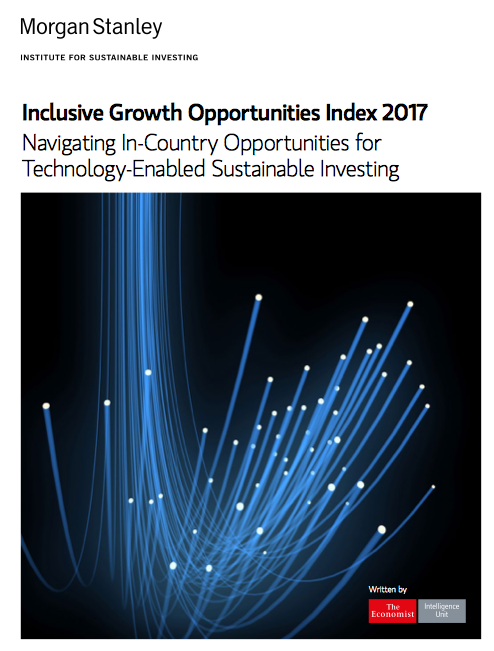 Morgan Stanley

INSTITUTE FOR SUSTAINABLE INVESTING

Inclusive Growth Opportunities Index 2017

Navigating In-Country Opportunities for Technology-Enabled Sustainable Investing

Written by

The Economist

Intelligence Unit